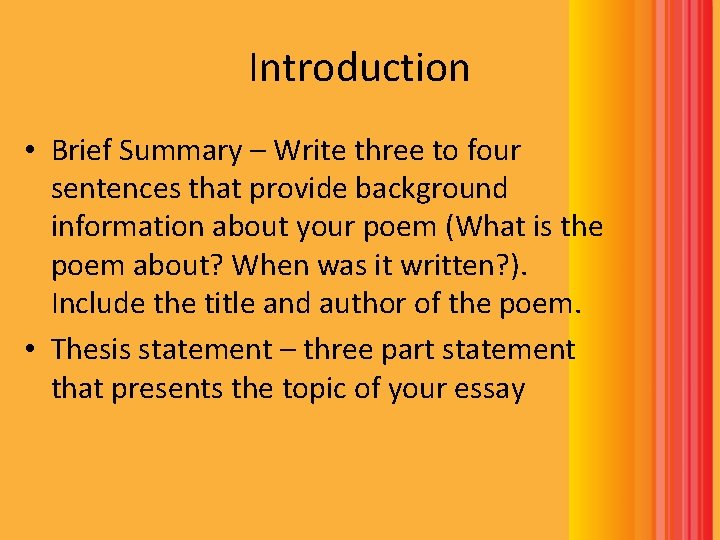 Introduction

• Brief Summary – Write three to four sentences that provide background information about your poem (What is the poem about? When was it written?). Include the title and author of the poem.

• Thesis statement – three part statement that presents the topic of your essay